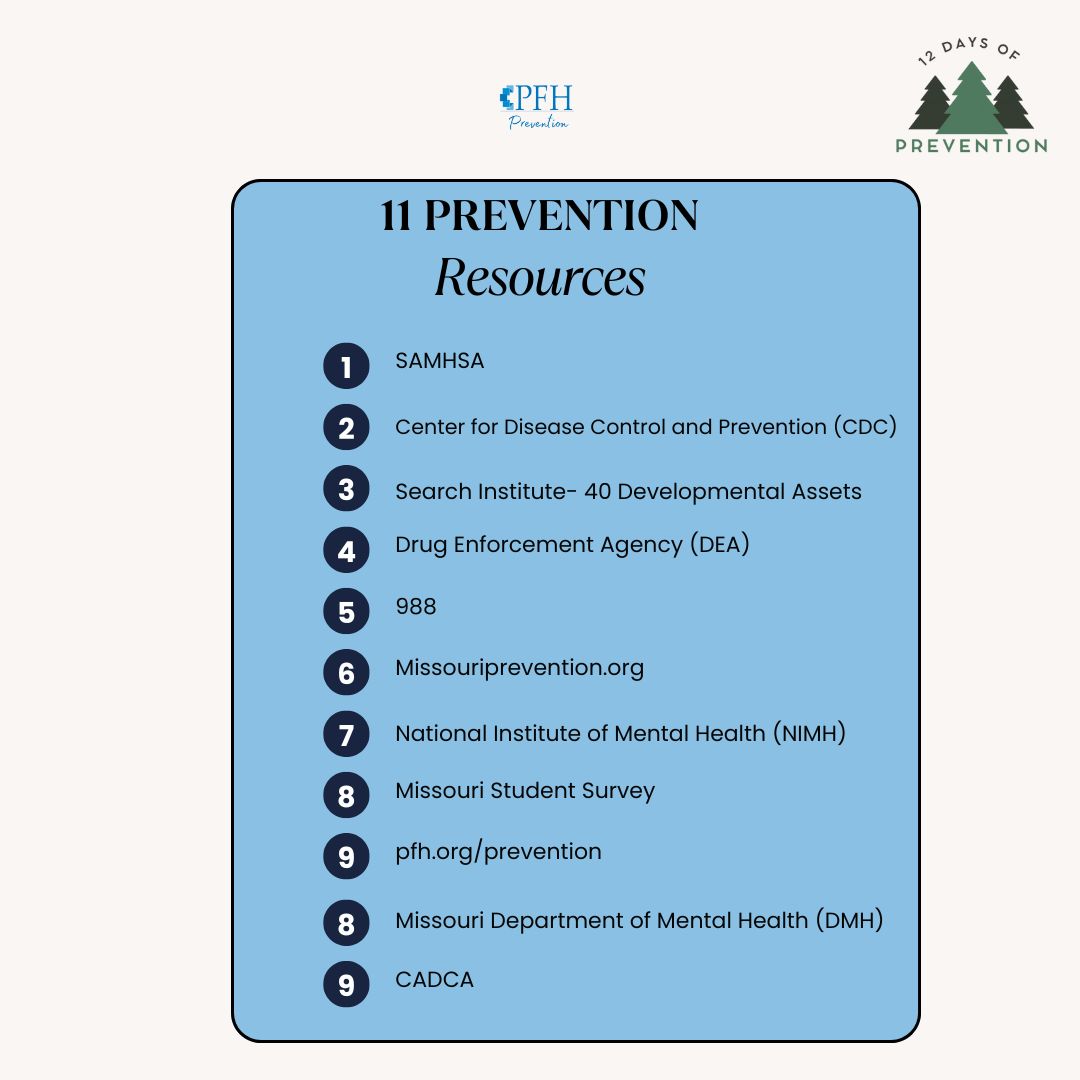 PFH
Prevention

12 DAYS OF
PREVENTION

11 PREVENTION
Resources

1 SAMHSA

2 Center for Disease Control and Prevention (CDC)

3 Search Institute- 40 Developmental Assets

4 Drug Enforcement Agency (DEA)

5 988

6 Missouriprevention.org

7 National Institute of Mental Health (NIMH)

8 Missouri Student Survey

9 pfh.org/prevention

8 Missouri Department of Mental Health (DMH)

9 CADCA